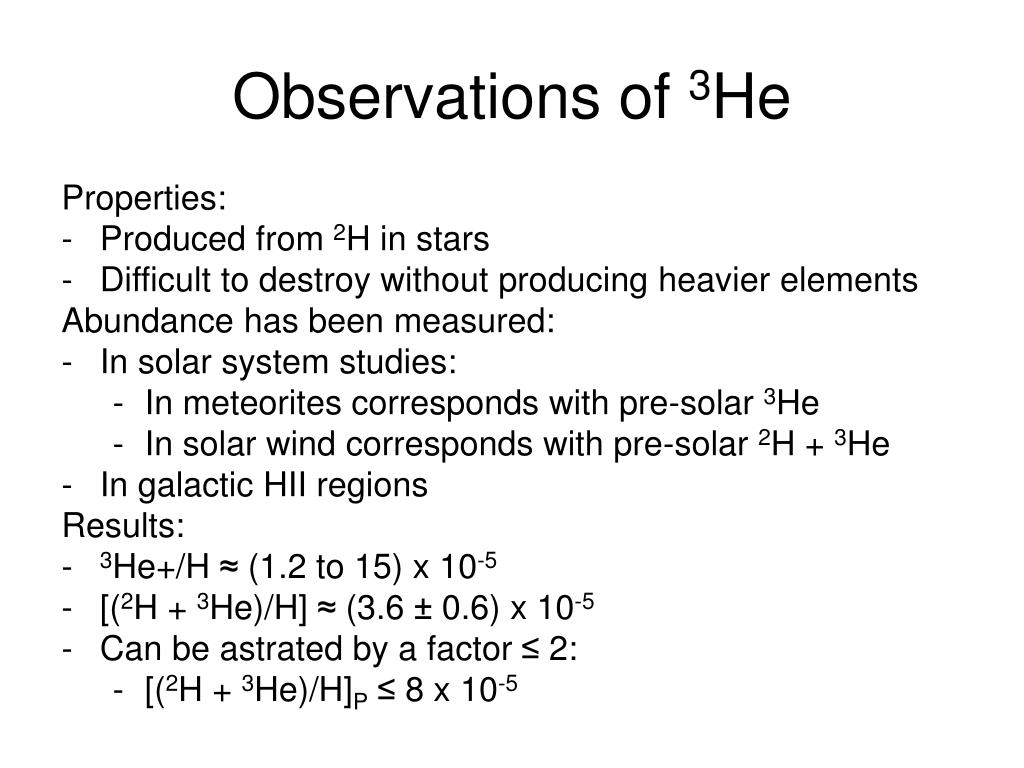 Observations of $^3$He

Properties:
- Produced from $^2$H in stars
- Difficult to destroy without producing heavier elements
Abundance has been measured:
- In solar system studies:
  - In meteorites corresponds with pre-solar $^3$He
  - In solar wind corresponds with pre-solar $^2$H + $^3$He
- In galactic HII regions
Results:
- $^3$He+/H ≈ (1.2 to 15) x $10^{-5}$
- [($^2$H + $^3$He)/H] ≈ (3.6 ± 0.6) x $10^{-5}$
- Can be astrated by a factor ≤ 2:
  - [($^2$H + $^3$He)/H]$_P$ ≤ 8 x $10^{-5}$